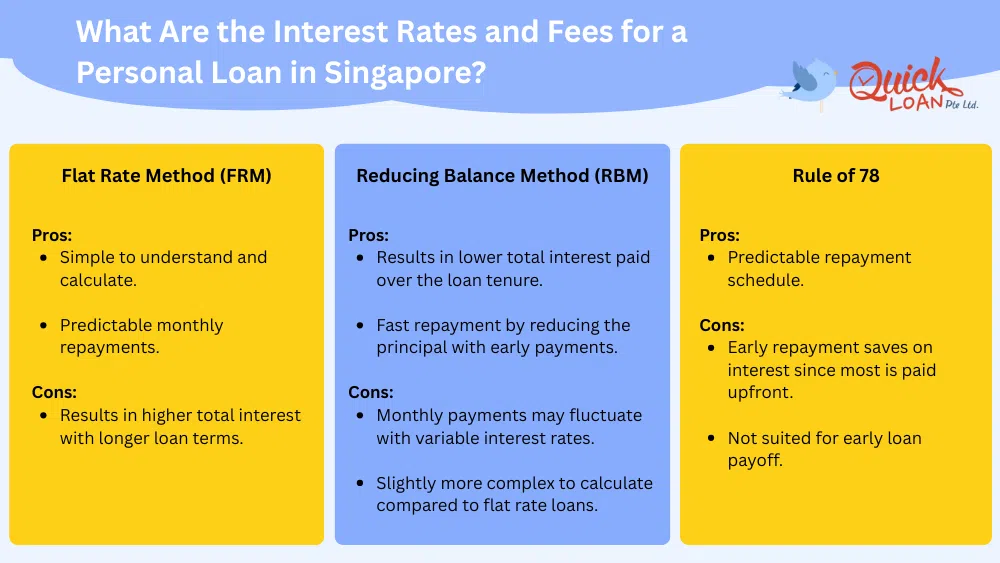 What Are the Interest Rates and Fees for a Personal Loan in Singapore?

Quick LOAN Pte Ltd.

Flat Rate Method (FRM)

Pros:
- Simple to understand and calculate.
- Predictable monthly repayments.

Cons:
- Results in higher total interest with longer loan terms.

Reducing Balance Method (RBM)

Pros:
- Results in lower total interest paid over the loan tenure.
- Fast repayment by reducing the principal with early payments.

Cons:
- Monthly payments may fluctuate with variable interest rates.
- Slightly more complex to calculate compared to flat rate loans.

Rule of 78

Pros:
- Predictable repayment schedule.

Cons:
- Early repayment saves on interest since most is paid upfront.
- Not suited for early loan payoff.